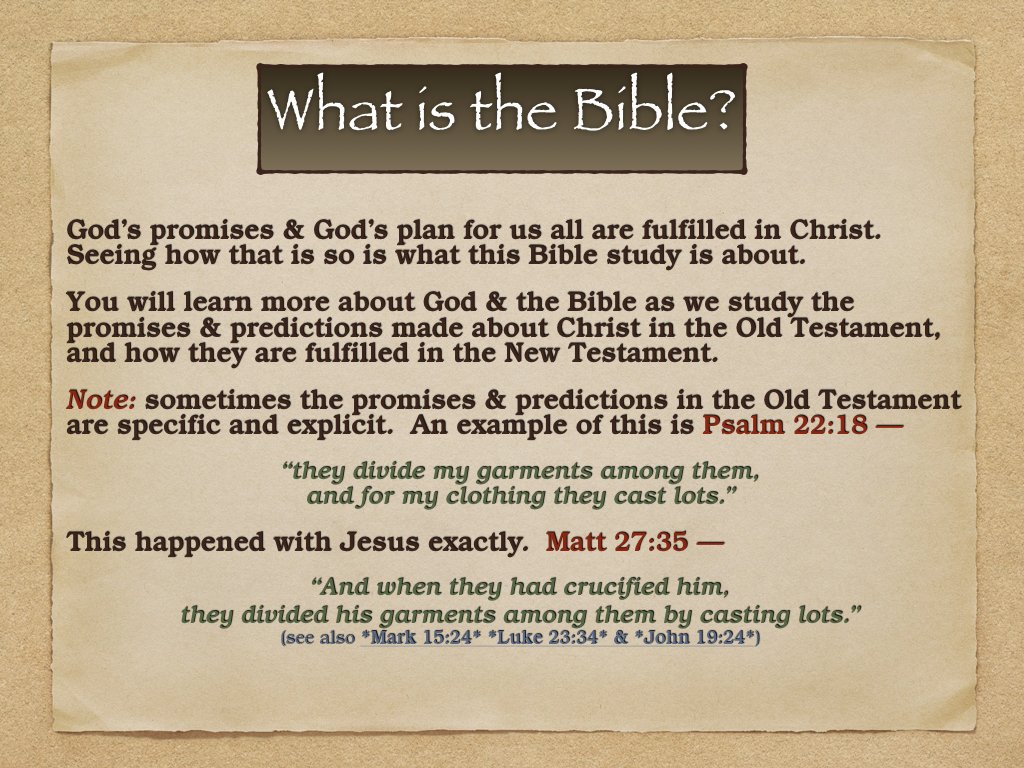 What is the Bible?

God's promises & God's plan for us all are fulfilled in Christ. Seeing how that is so is what this Bible study is about.

You will learn more about God & the Bible as we study the promises & predictions made about Christ in the Old Testament, and how they are fulfilled in the New Testament.

Note: sometimes the promises & predictions in the Old Testament are specific and explicit. An example of this is Psalm 22:18 —

"they divide my garments among them, and for my clothing they cast lots."

This happened with Jesus exactly. Matt 27:35 —

"And when they had crucified him, they divided his garments among them by casting lots."
(see also *Mark 15:24* *Luke 23:34* & *John 19:24*)